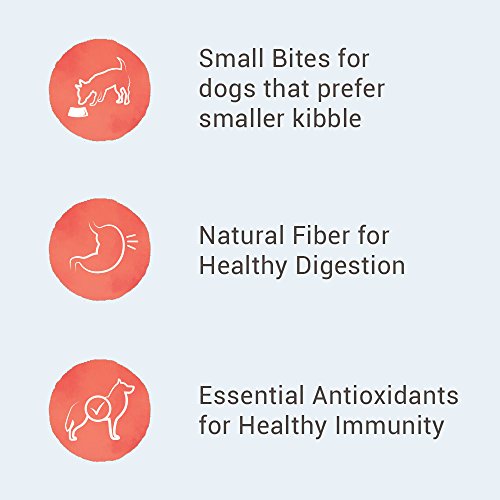 Small Bites for dogs that prefer smaller kibble

Natural Fiber for Healthy Digestion

Essential Antioxidants for Healthy Immunity